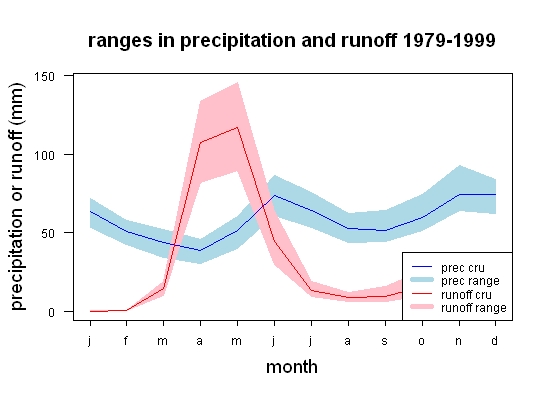 ranges in precipitation and runoff 1979-1999

precipitation or runoff (mm)

150
100
50
0

prec cru
prec range
runoff cru
runoff range

j f m a m j j a s o n d

month